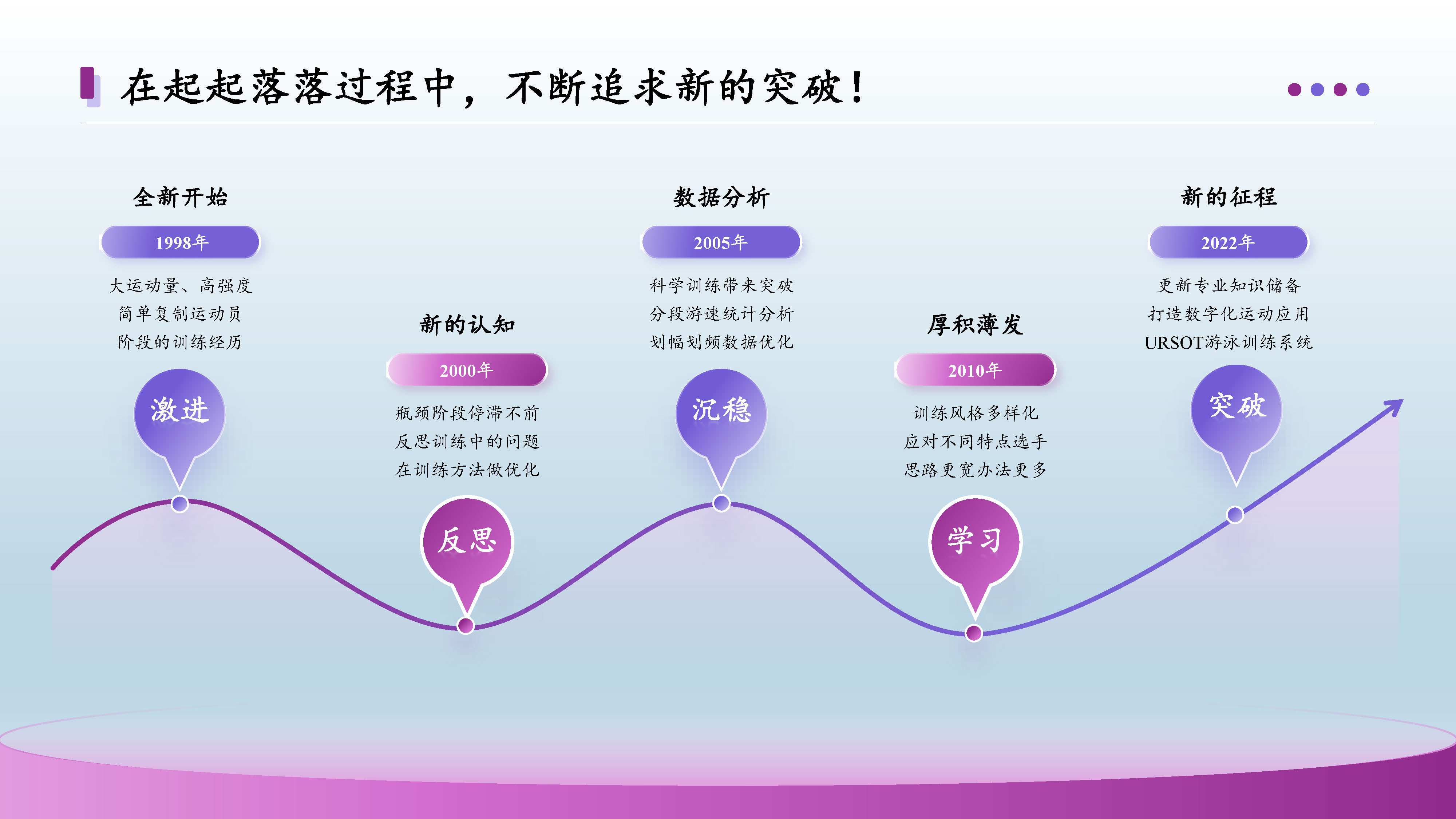 在起起落落过程中，不断追求新的突破！

全新开始

1998年

大运动量、高强度
简单复制运动员
阶段的训练经历

激进

新的认知

2000年

瓶颈阶段停滞不前
反思训练中的问题
在训练方法做优化

反思

数据分析

2005年

科学训练带来突破
分段游速统计分析
划幅划频数据优化

沉稳

厚积薄发

2010年

训练风格多样化
应对不同特点选手
思路更宽办法更多

学习

新的征程

2022年

更新专业知识储备
打造数字化运动应用
URSOT游泳训练系统

突破